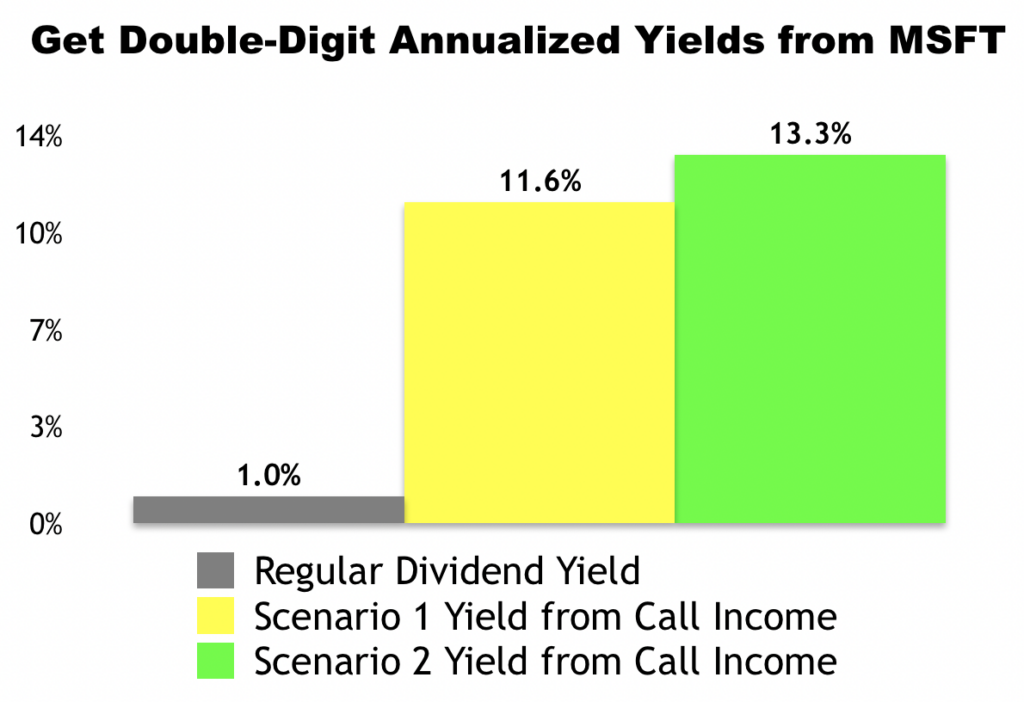 Get Double-Digit Annualized Yields from MSFT

14%
10%
7%
3%
0%

1.0%
11.6%
13.3%

Regular Dividend Yield
Scenario 1 Yield from Call Income
Scenario 2 Yield from Call Income